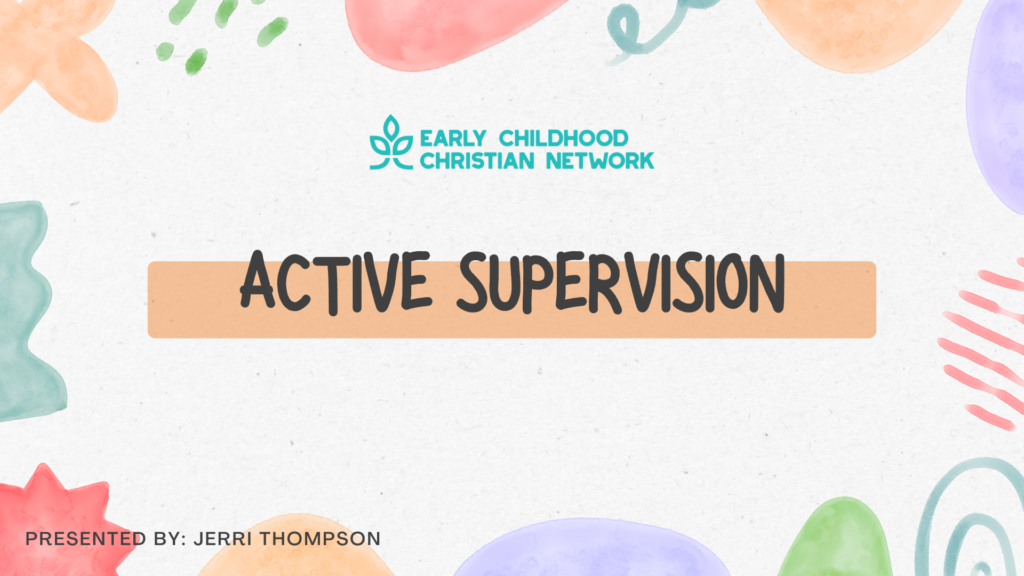 EARLY CHILDHOOD
CHRISTIAN NETWORK

ACTIVE SUPERVISION

PRESENTED BY: JERRI THOMPSON